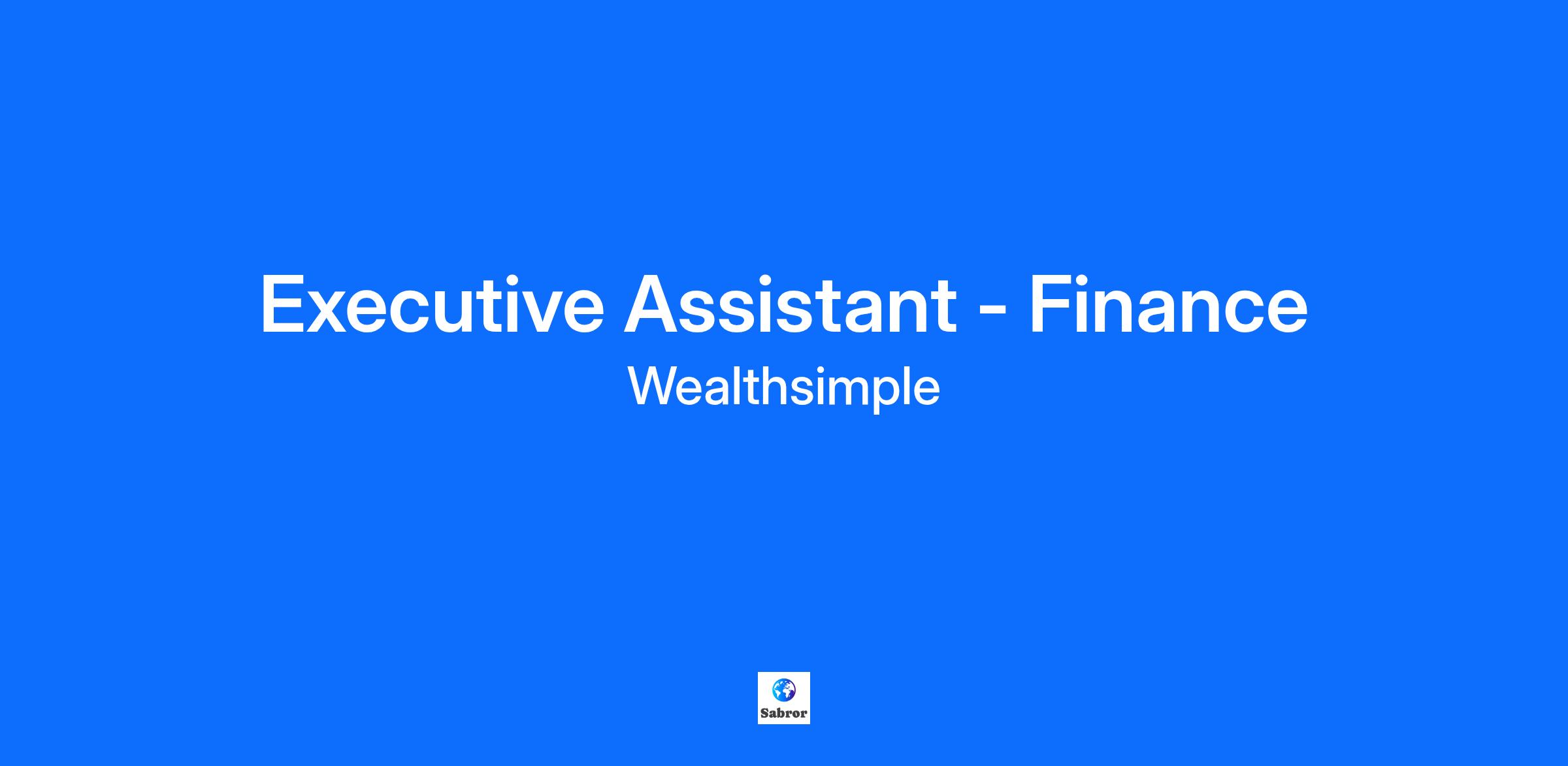 Executive Assistant - Finance
Wealthsimple

Sabror